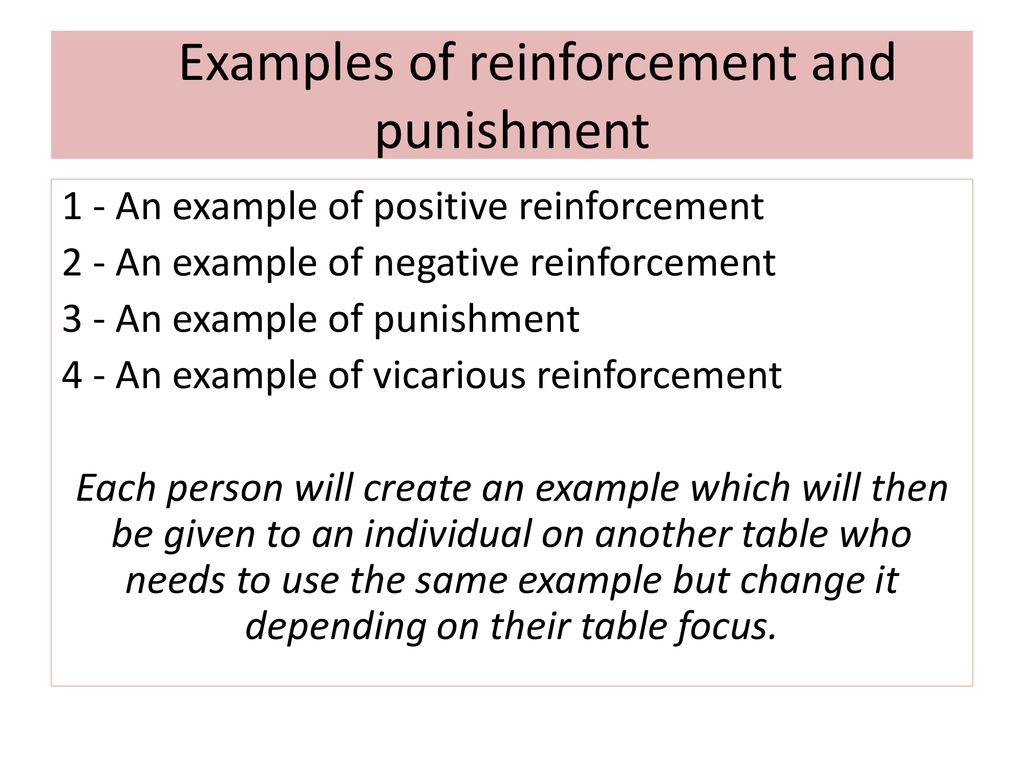 Examples of reinforcement and punishment

1 - An example of positive reinforcement
2 - An example of negative reinforcement
3 - An example of punishment
4 - An example of vicarious reinforcement

Each person will create an example which will then be given to an individual on another table who needs to use the same example but change it depending on their table focus.